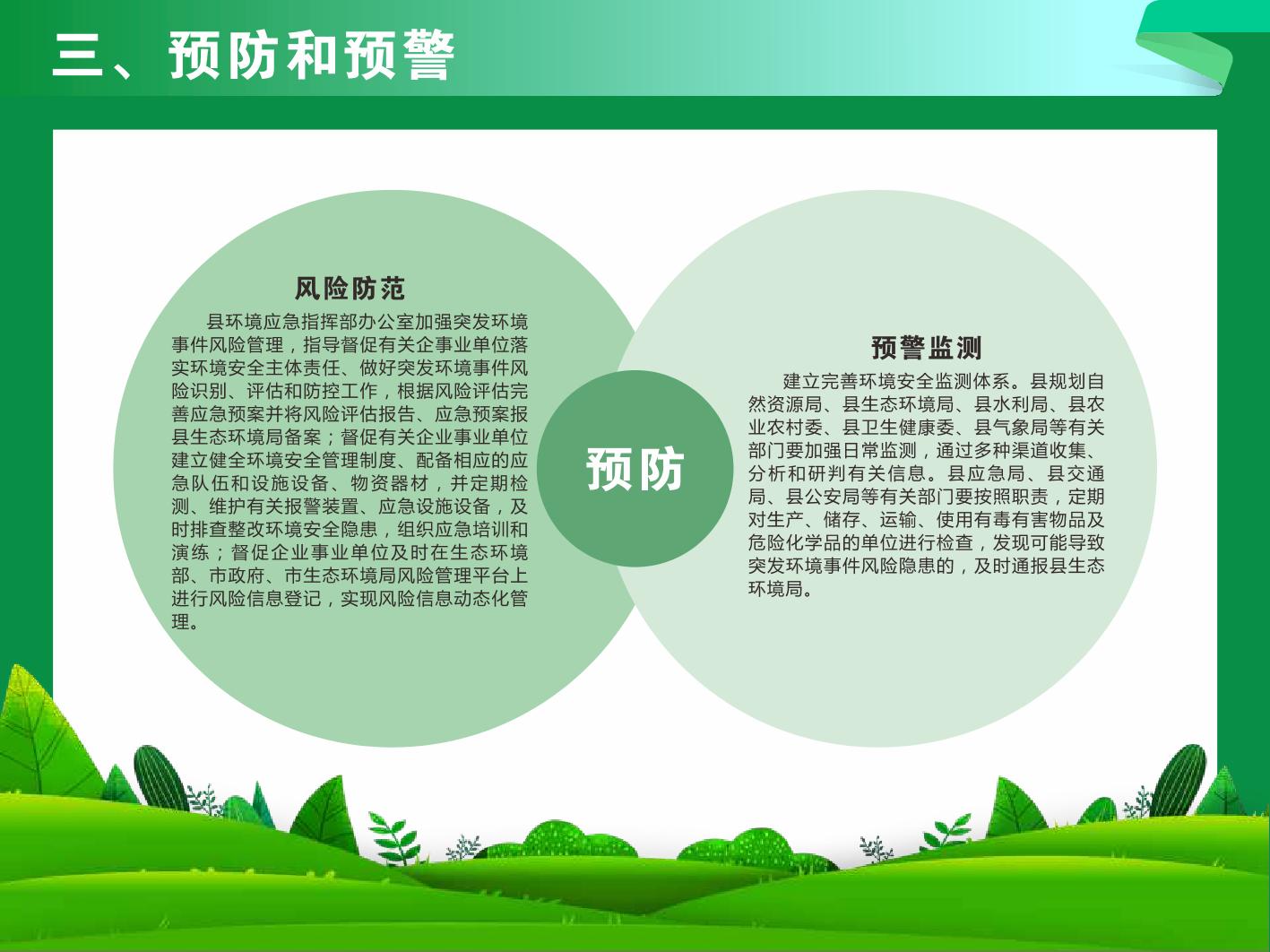 三、预防和预警

风险防范

县环境应急指挥部办公室加强突发环境事件风险管理，指导督促有关企事业单位落实环境安全主体责任、做好突发环境事件风险识别、评估和防控工作，根据风险评估完善应急预案并将风险评估报告、应急预案报县生态环境局备案；督促有关企业事业单位建立健全环境安全管理制度、配备相应的应急队伍和设施设备、物资器材，并定期检测、维护有关报警装置、应急设施设备，及时排查整改环境安全隐患，组织应急培训和演练；督促企业事业单位及时在生态环境部、市政府、市生态环境局风险管理平台上进行风险信息登记，实现风险信息动态化管理。

预防

预警监测

建立完善环境安全监测体系。县规划自然资源局、县生态环境局、县水利局、县农业农村委、县卫生健康委、县气象局等有关部门要加强日常监测，通过多种渠道收集、分析和研判有关信息。县应急局、县交通局、县公安局等有关部门要按照职责，定期对生产、储存、运输、使用有毒有害物品及危险化学品的单位进行检查，发现可能导致突发环境事件风险隐患的，及时通报县生态环境局。